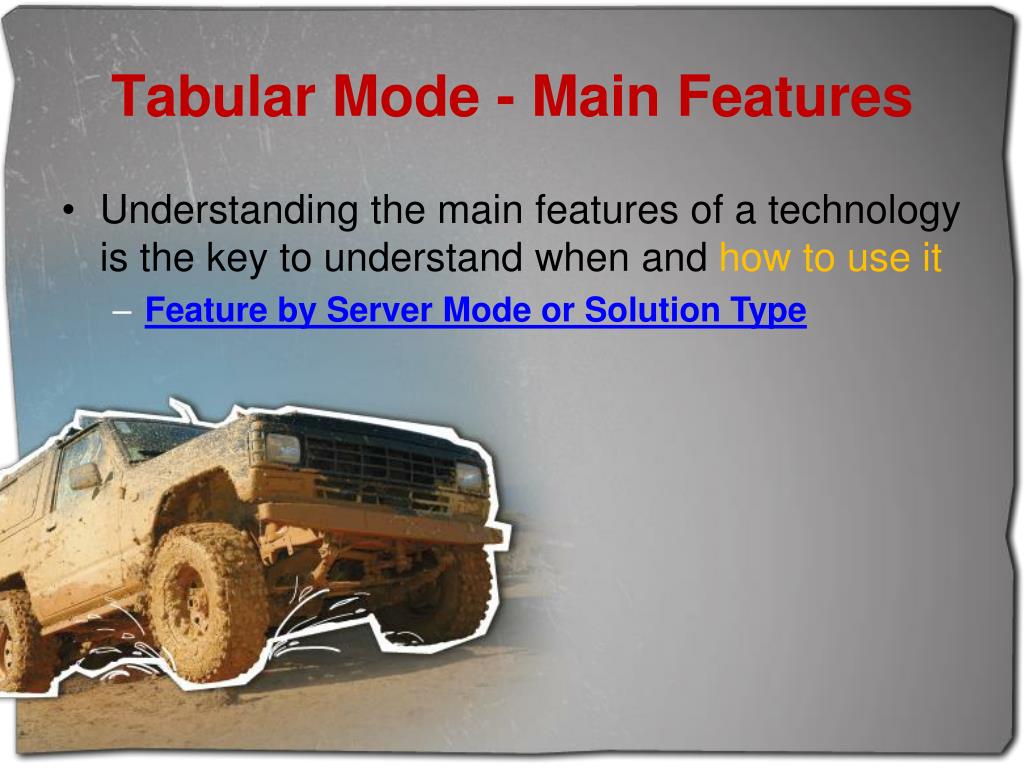 Tabular Mode - Main Features

• Understanding the main features of a technology is the key to understand when and how to use it
– Feature by Server Mode or Solution Type